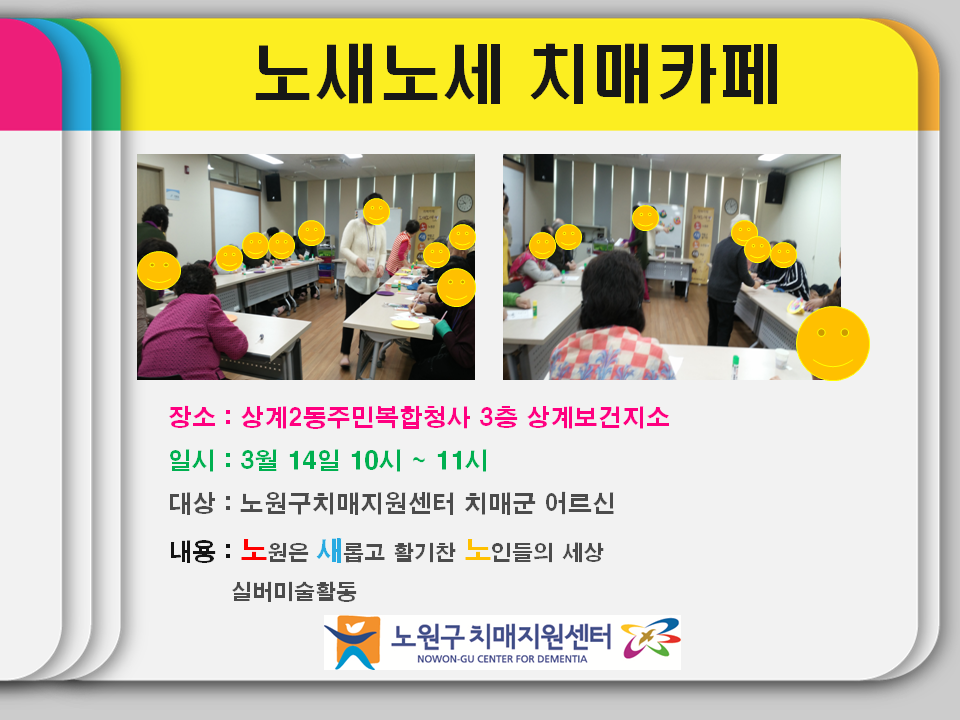 노새노세 치매카페

장소 : 상계2동주민복합청사 3층 상계보건지소

일시 : 3월 14일 10시 ~ 11시

대상 : 노원구치매지원센터 치매군 어르신

내용 : 노원은 새롭고 활기찬 노인들의 세상
실버미술활동

노원구 치매지원센터
NOWON-GU CENTER FOR DEMENTIA